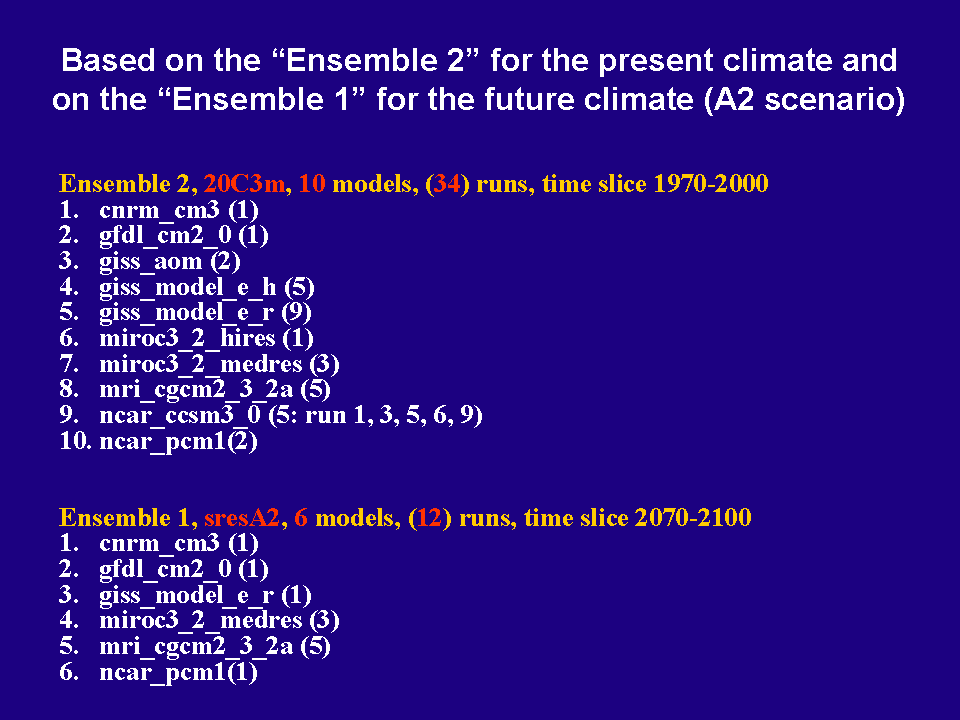 Based on the “Ensemble 2” for the present climate and on the “Ensemble 1” for the future climate (A2 scenario)

Ensemble 2, 20C3m, 10 models, (34) runs, time slice 1970-2000
1. cnrm_cm3 (1)
2. gfdl_cm2_0 (1)
3. giss_aom (2)
4. giss_model_e_h (5)
5. giss_model_e_r (9)
6. miroc3_2_hires (1)
7. miroc3_2_medres (3)
8. mri_cgcm2_3_2a (5)
9. ncar_ccsm3_0 (5: run 1, 3, 5, 6, 9)
10. ncar_pcm1(2)

Ensemble 1, sresA2, 6 models, (12) runs, time slice 2070-2100
1. cnrm_cm3 (1)
2. gfdl_cm2_0 (1)
3. giss_model_e_r (1)
4. miroc3_2_medres (3)
5. mri_cgcm2_3_2a (5)
6. ncar_pcm1(1)